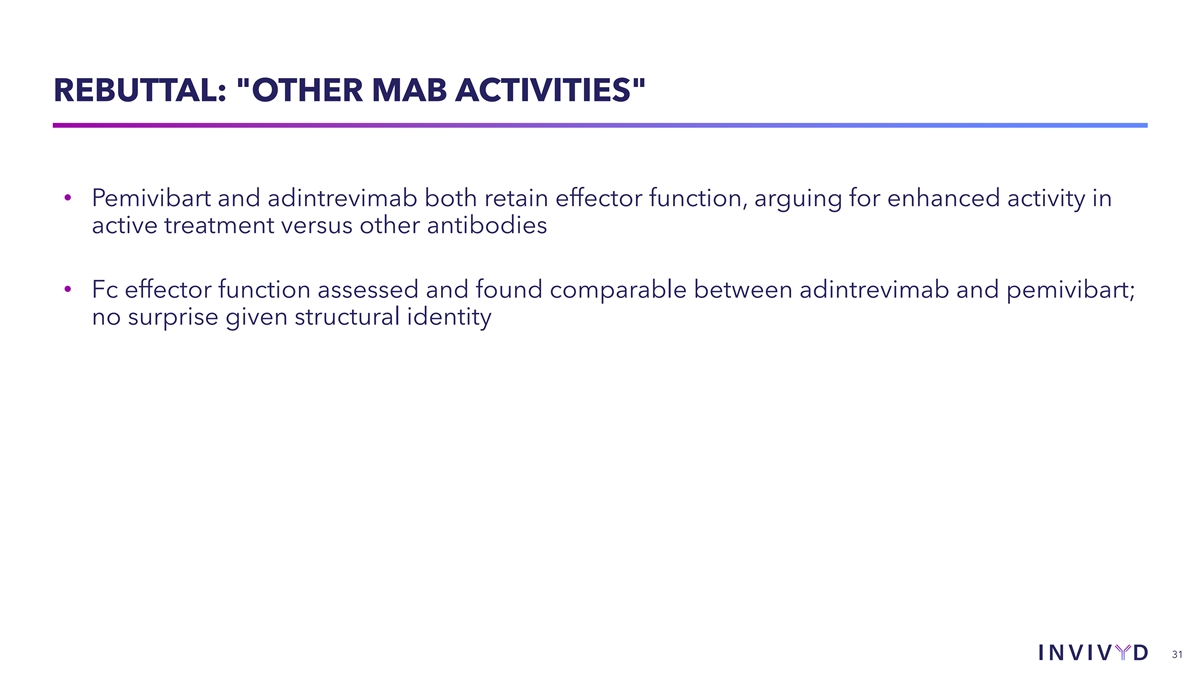 REBUTTAL: "OTHER MAB ACTIVITIES"

• Pemivibart and adintrevimab both retain effector function, arguing for enhanced activity in active treatment versus other antibodies

• Fc effector function assessed and found comparable between adintrevimab and pemivibart; no surprise given structural identity

INVIVYD

31